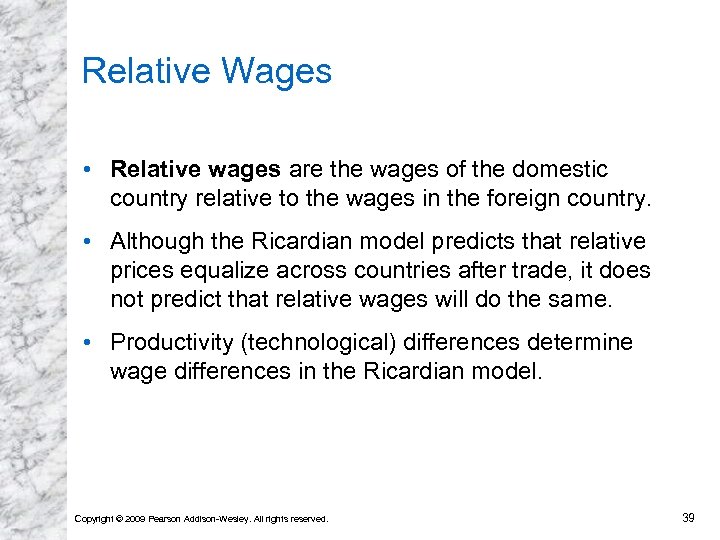 Relative Wages

• Relative wages are the wages of the domestic country relative to the wages in the foreign country.

• Although the Ricardian model predicts that relative prices equalize across countries after trade, it does not predict that relative wages will do the same.

• Productivity (technological) differences determine wage differences in the Ricardian model.

Copyright © 2009 Pearson Addison-Wesley. All rights reserved.

39